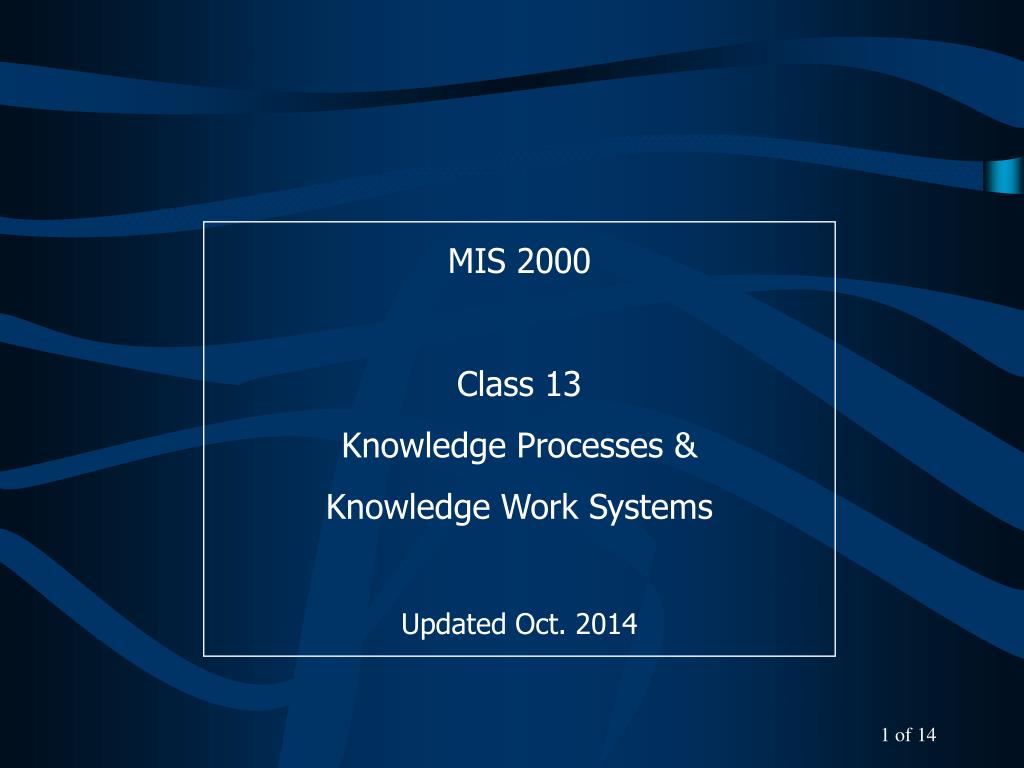 MIS 2000

Class 13

Knowledge Processes &

Knowledge Work Systems

Updated Oct. 2014

1 of 14